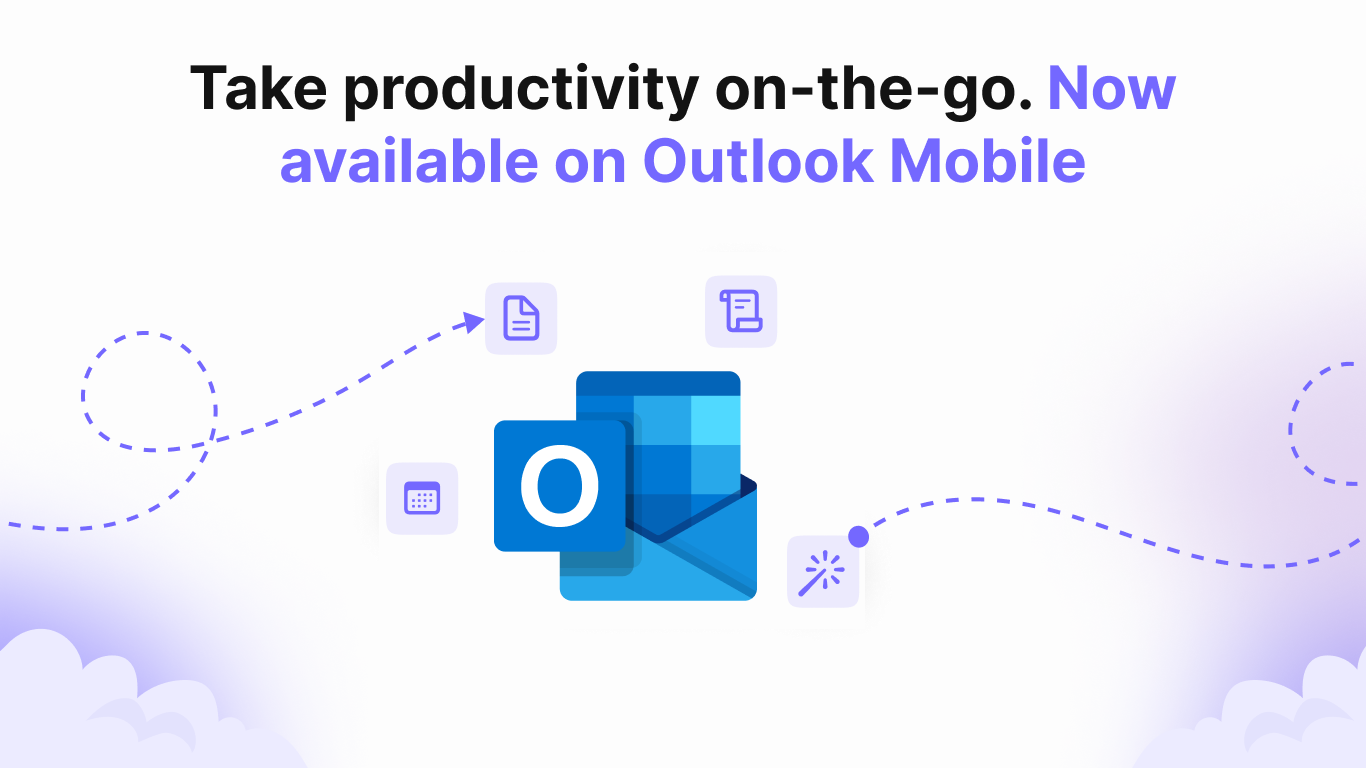 Take productivity on-the-go. Now available on Outlook Mobile

O